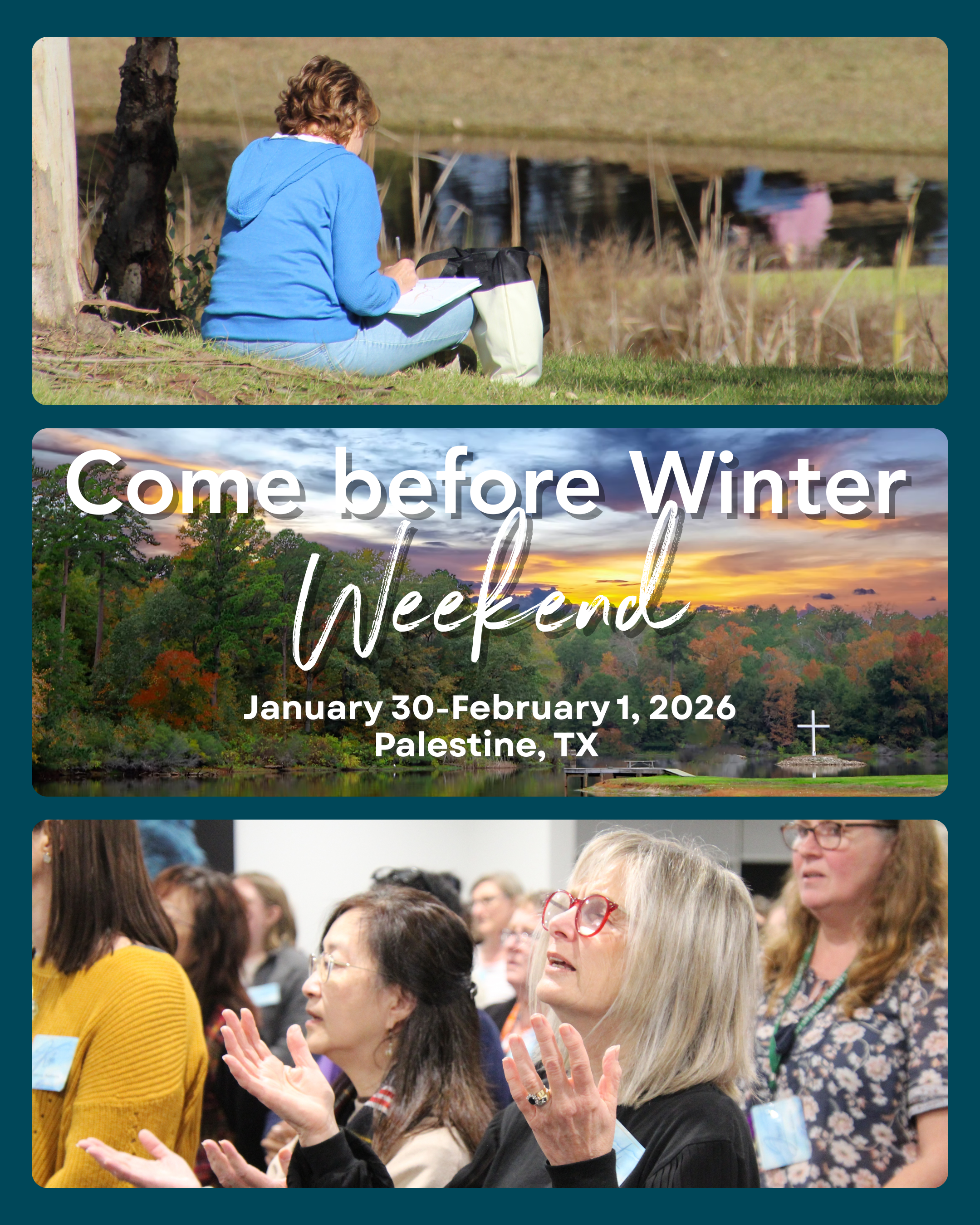 Come before Winter
Weekend
January 30-February 1, 2026
Palestine, TX